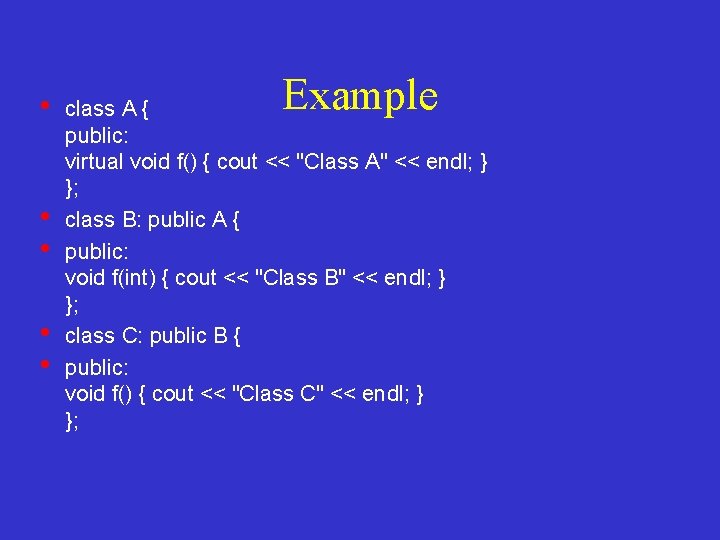 Example

• class A {
public:
virtual void f() { cout << "Class A" << endl; }
};
• class B: public A {
• public:
void f(int) { cout << "Class B" << endl; }
};
• class C: public B {
• public:
void f() { cout << "Class C" << endl; }
};